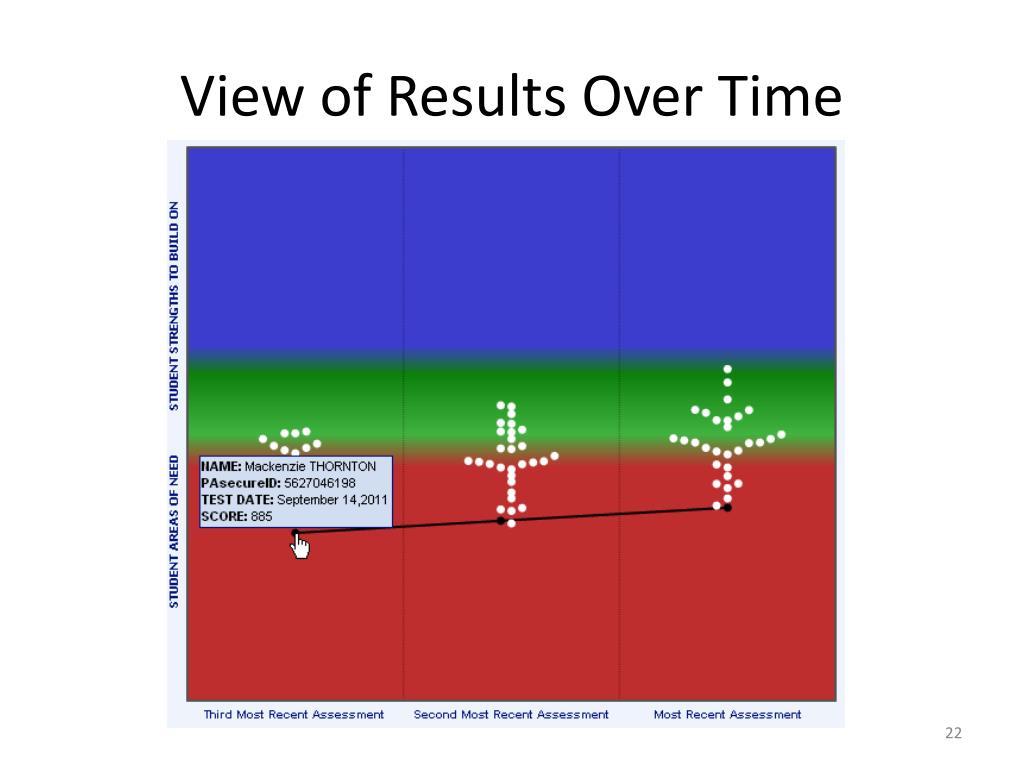 View of Results Over Time

STUDENT STRENGTHS TO BUILD ON

STUDENT AREAS OF NEED

NAME: Mackenzie THORNTON
PAsecureID: 5627046198
TEST DATE: September 14,2011
SCORE: 885

Third Most Recent Assessment

Second Most Recent Assessment

Most Recent Assessment

22